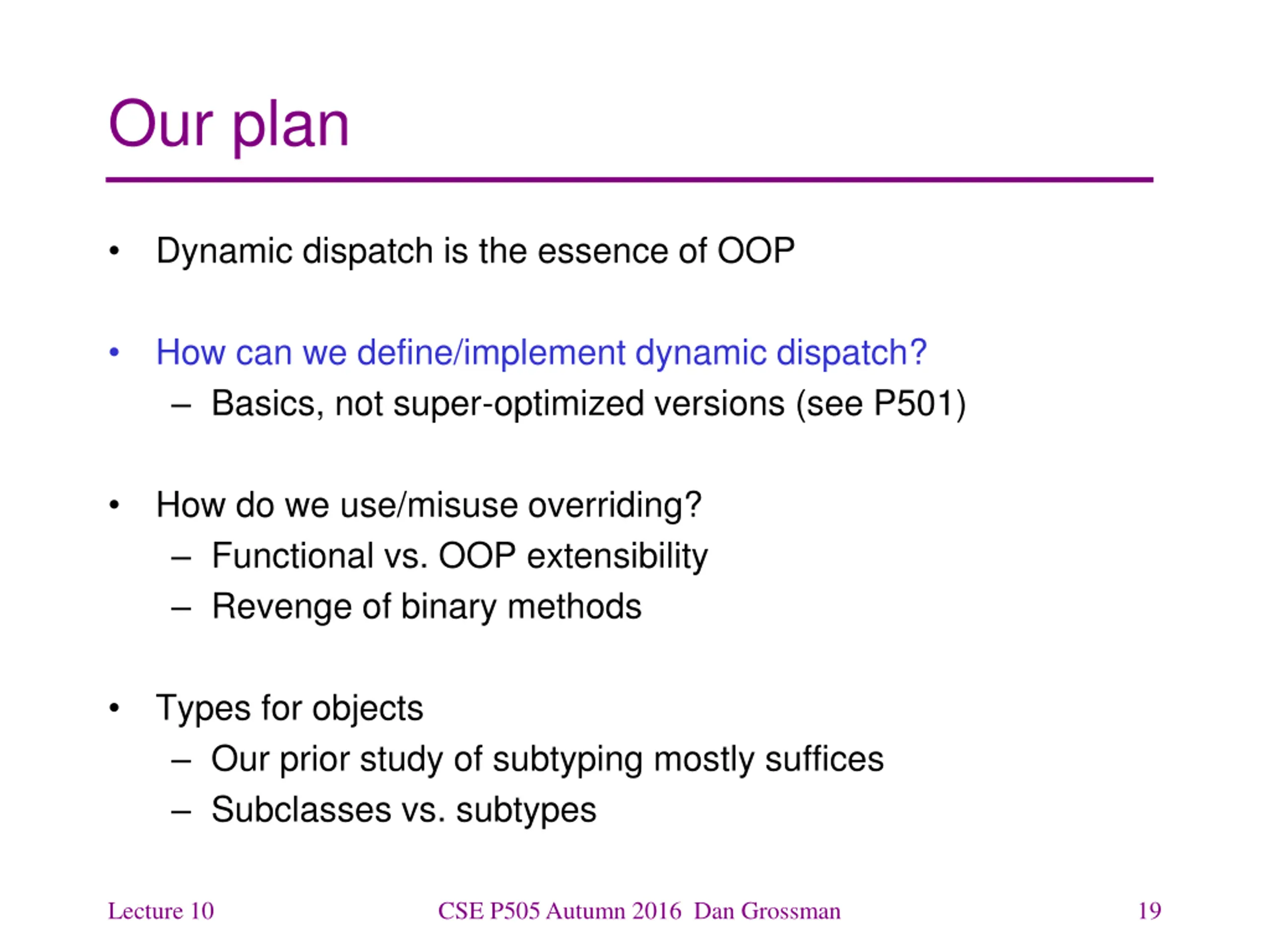 Our plan

• Dynamic dispatch is the essence of OOP

• How can we define/implement dynamic dispatch?
– Basics, not super-optimized versions (see P501)

• How do we use/misuse overriding?
– Functional vs. OOP extensibility
– Revenge of binary methods

• Types for objects
– Our prior study of subtyping mostly suffices
– Subclasses vs. subtypes

Lecture 10 CSE P505 Autumn 2016 Dan Grossman 19